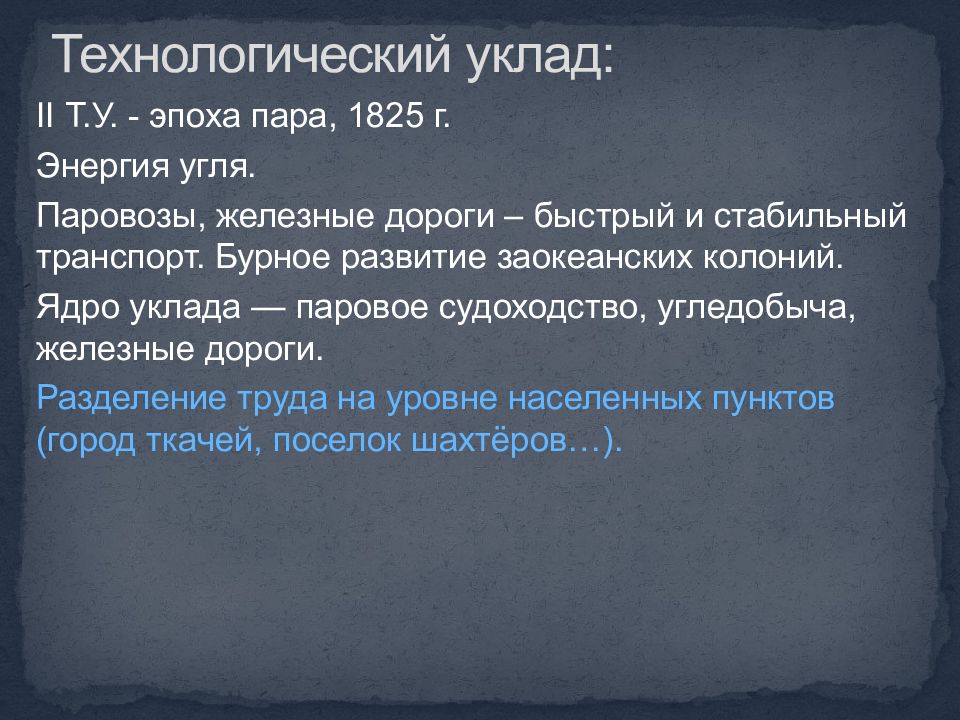 Технологический уклад:

II Т.У. - эпоха пара, 1825 г.

Энергия угля.

Паровозы, железные дороги – быстрый и стабильный транспорт. Бурное развитие заокеанских колоний.

Ядро уклада — паровое судоходство, угледобыча, железные дороги.

Разделение труда на уровне населенных пунктов (город ткачей, поселок шахтёров…).